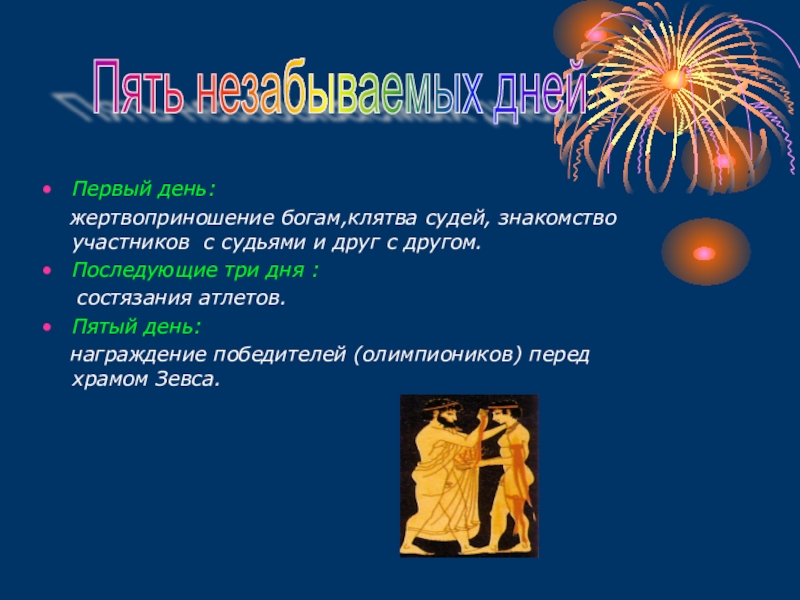 Пять незабываемых дней

• Первый день:

жертвоприношение богам,клятва судей, знакомство участников с судьями и друг с другом.

• Последующие три дня :

состязания атлетов.

• Пятый день:

награждение победителей (олимпиоников) перед храмом Зевса.